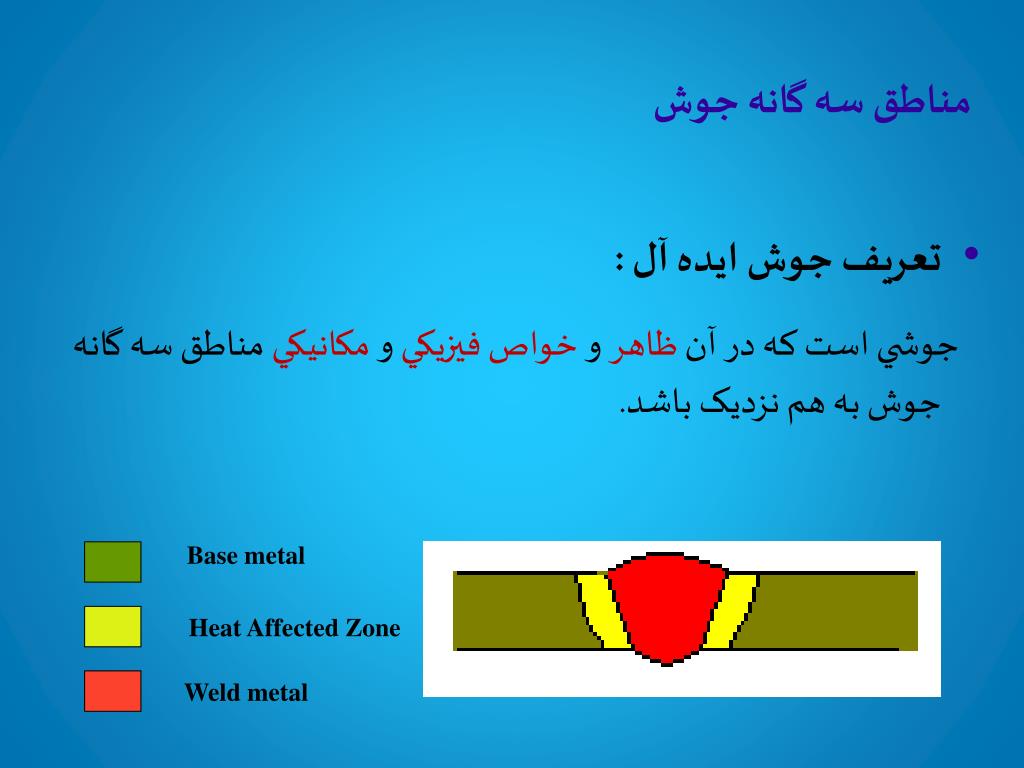 مناطق سه گانه جوش

• تعريف جوش ايده آل :

جوشي است كه در آن ظاهر و خواص فيزيكي و مكانيكي مناطق سه گانه جوش به هم نزديک باشد.

Base metal

Heat Affected Zone

Weld metal